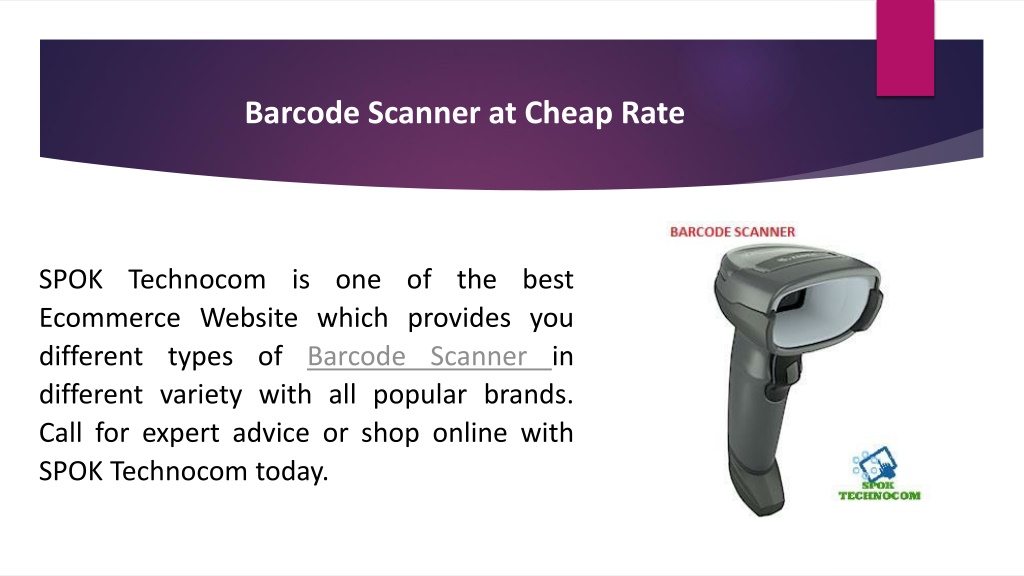 Barcode Scanner at Cheap Rate

SPOK Technocom is one of the best Ecommerce Website which provides you different types of Barcode Scanner in different variety with all popular brands. Call for expert advice or shop online with SPOK Technocom today.

BARCODE SCANNER

SPOK TECHNOCOM